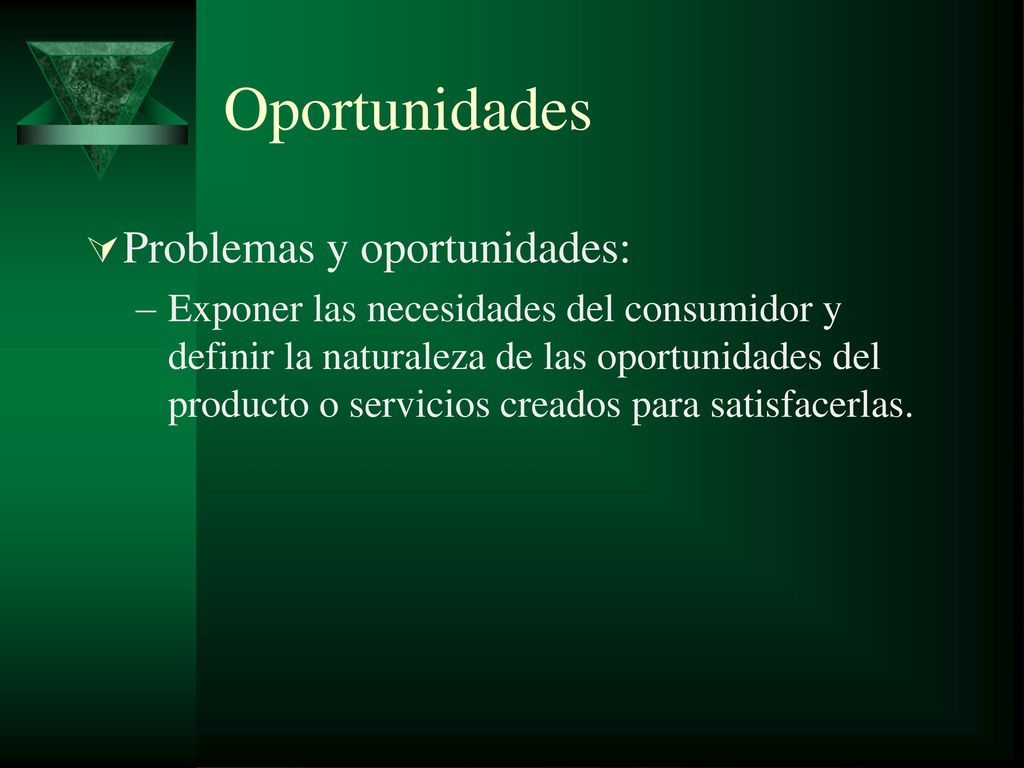 Oportunidades

Problemas y oportunidades:

– Exponer las necesidades del consumidor y definir la naturaleza de las oportunidades del producto o servicios creados para satisfacerlas.